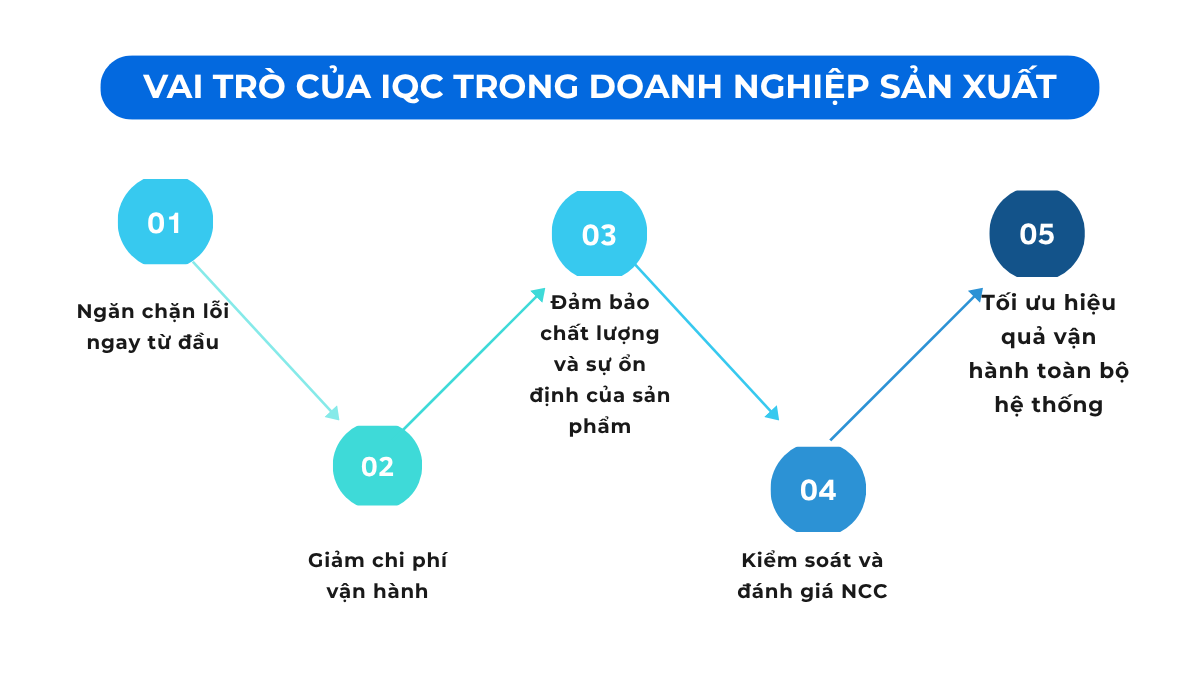 VAI TRÒ CỦA IQC TRONG DOANH NGHIỆP SẢN XUẤT

01

Ngăn chặn lỗi ngay từ đầu

02

Giảm chi phí vận hành

03

Đảm bảo chất lượng và sự ổn định của sản phẩm

04

Kiểm soát và đánh giá NCC

05

Tối ưu hiệu quả vận hành toàn bộ hệ thống